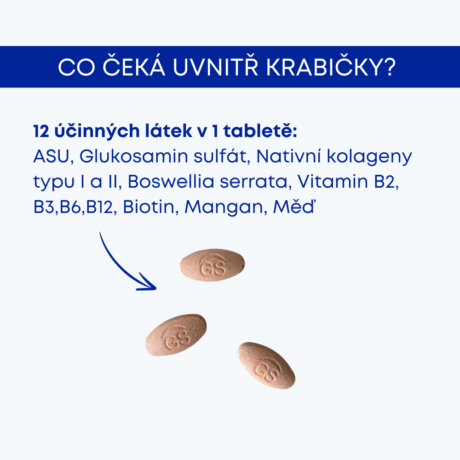 CO ČEKÁ UVNITŘ KRABIČKY?

12 účinných látek v 1 tabletě:
ASU, Glukosamin sulfát, Nativní kolageny typu I a II, Boswellia serrata, Vitamin B2, B3,B6,B12, Biotin, Mangan, Měď

GS

GS

GS